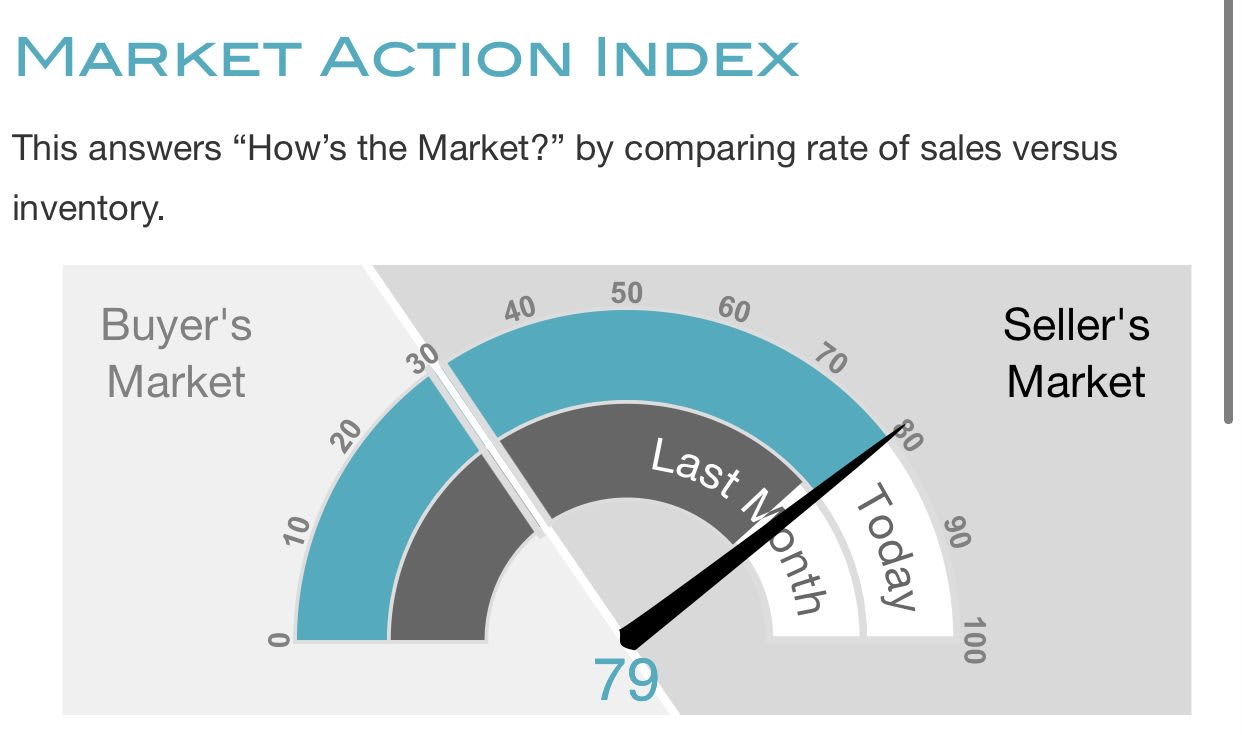 Market Action Index

This answers “How’s the Market?” by comparing rate of sales versus inventory.

Buyer's Market

Seller's Market

0
10
20
30
40
50
60
70
80
90
100

Last Month

Today

79